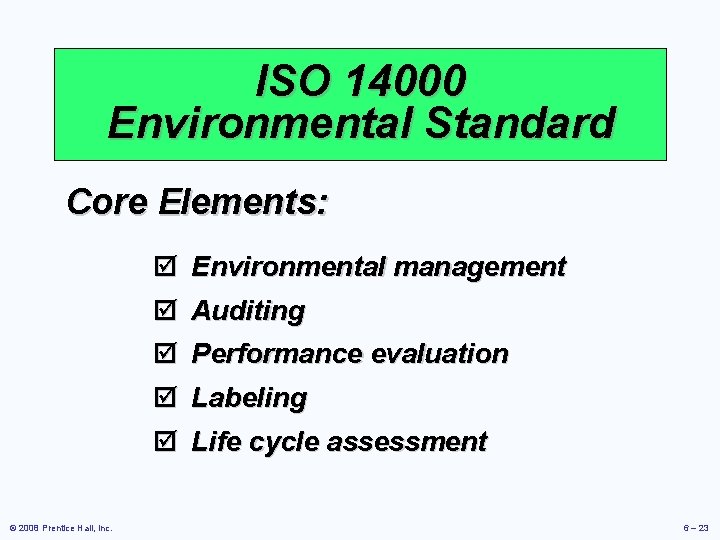 ISO 14000
Environmental Standard

Core Elements:

☑ Environmental management
☑ Auditing
☑ Performance evaluation
☑ Labeling
☑ Life cycle assessment

© 2008 Prentice Hall, Inc.

6 – 23